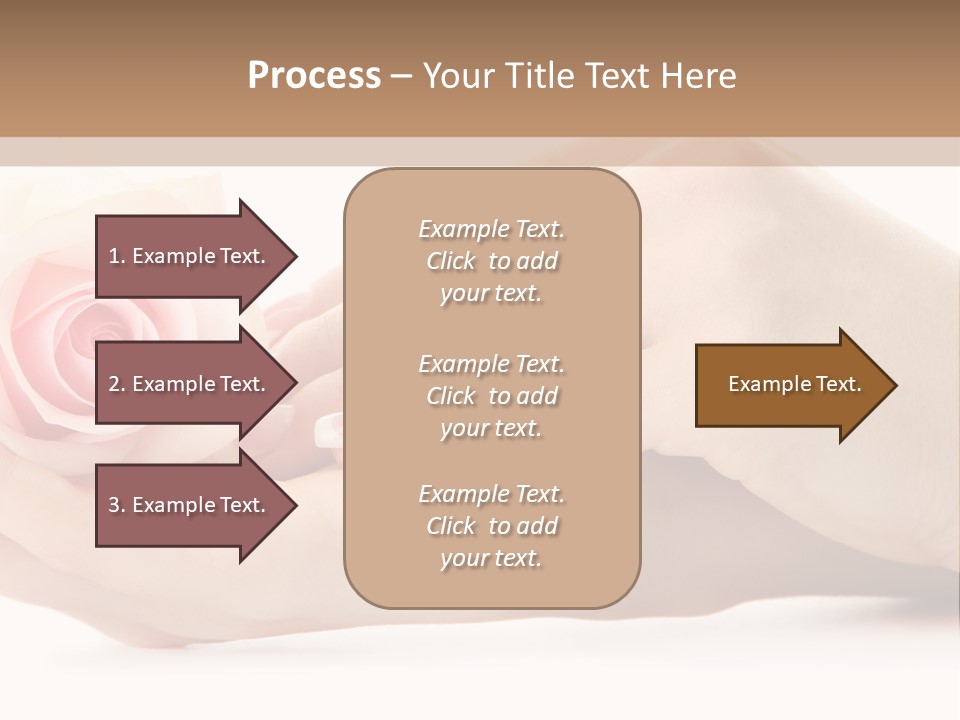 Process – Your Title Text Here

1. Example Text.

2. Example Text.

3. Example Text.

Example Text. Click to add your text.

Example Text. Click to add your text.

Example Text. Click to add your text.

Example Text.